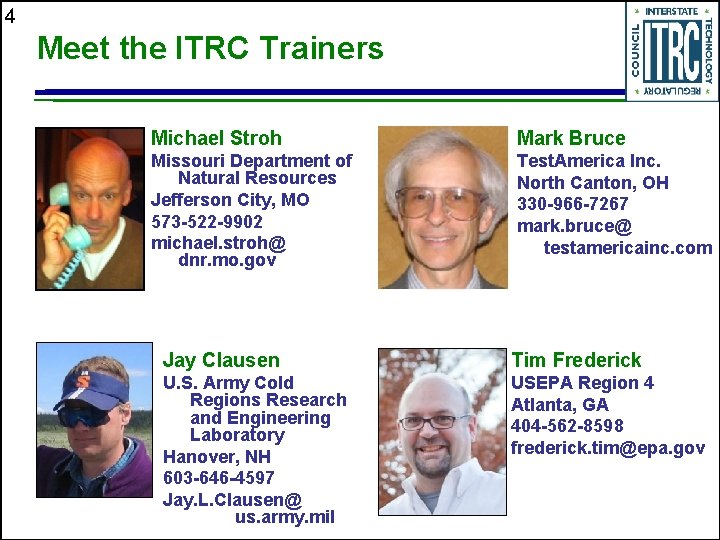 4

Meet the ITRC Trainers

INTERSTATE TECHNOLOGY REGULATORY COUNCIL
ITRC

Michael Stroh
Missouri Department of Natural Resources
Jefferson City, MO
573-522-9902
michael.stroh@dnr.mo.gov

Mark Bruce
TestAmerica Inc.
North Canton, OH
330-966-7267
mark.bruce@testamericainc.com

Jay Clausen
U.S. Army Cold Regions Research and Engineering Laboratory
Hanover, NH
603-646-4597
Jay.L.Clausen@us.army.mil

Tim Frederick
USEPA Region 4
Atlanta, GA
404-562-8598
frederick.tim@epa.gov